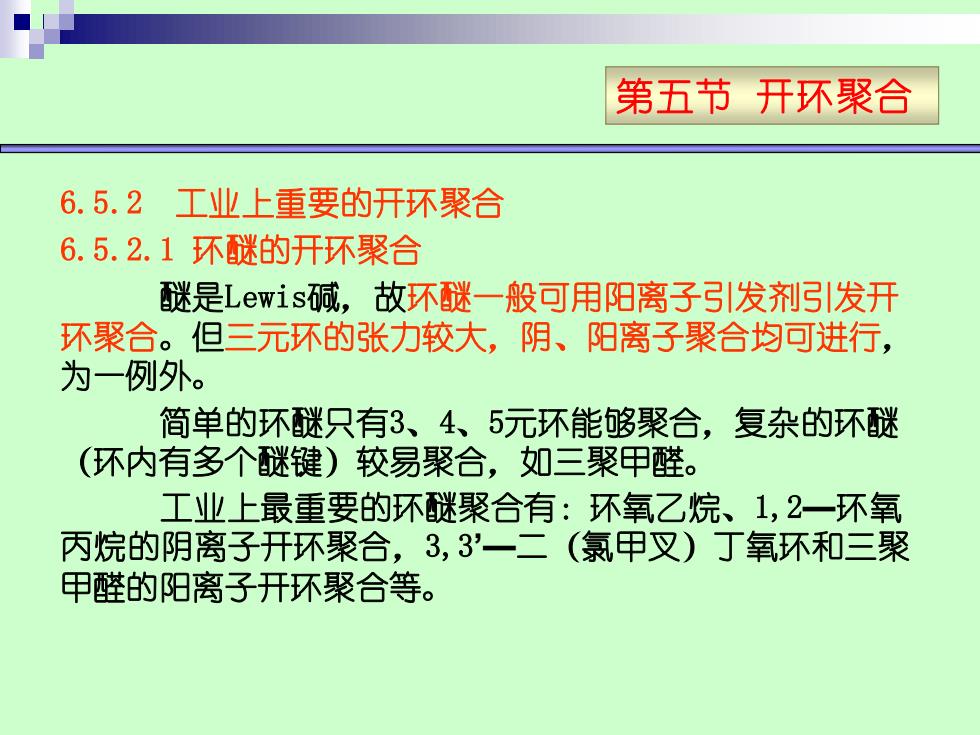 第五节 开环聚合

6.5.2 工业上重要的开环聚合

6.5.2.1 环醚的开环聚合

醚是Lewis碱，故环醚一般可用阳离子引发剂引发开环聚合。但三元环的张力较大，阴、阳离子聚合均可进行，为一例外。

简单的环醚只有3、4、5元环能够聚合，复杂的环醚（环内有多个醚键）较易聚合，如三聚甲醛。

工业上最重要的环醚聚合有：环氧乙烷、1,2—环氧丙烷的阴离子开环聚合，3,3'—二（氯甲叉）丁氧环和三聚甲醛的阳离子开环聚合等。